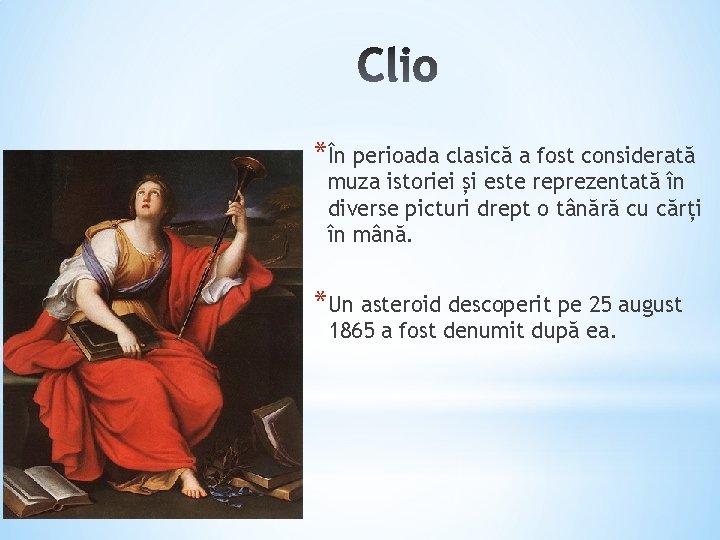 Clio

*În perioada clasică a fost considerată muza istoriei și este reprezentată în diverse picturi drept o tânără cu cărți în mână.

*Un asteroid descoperit pe 25 august 1865 a fost denumit după ea.